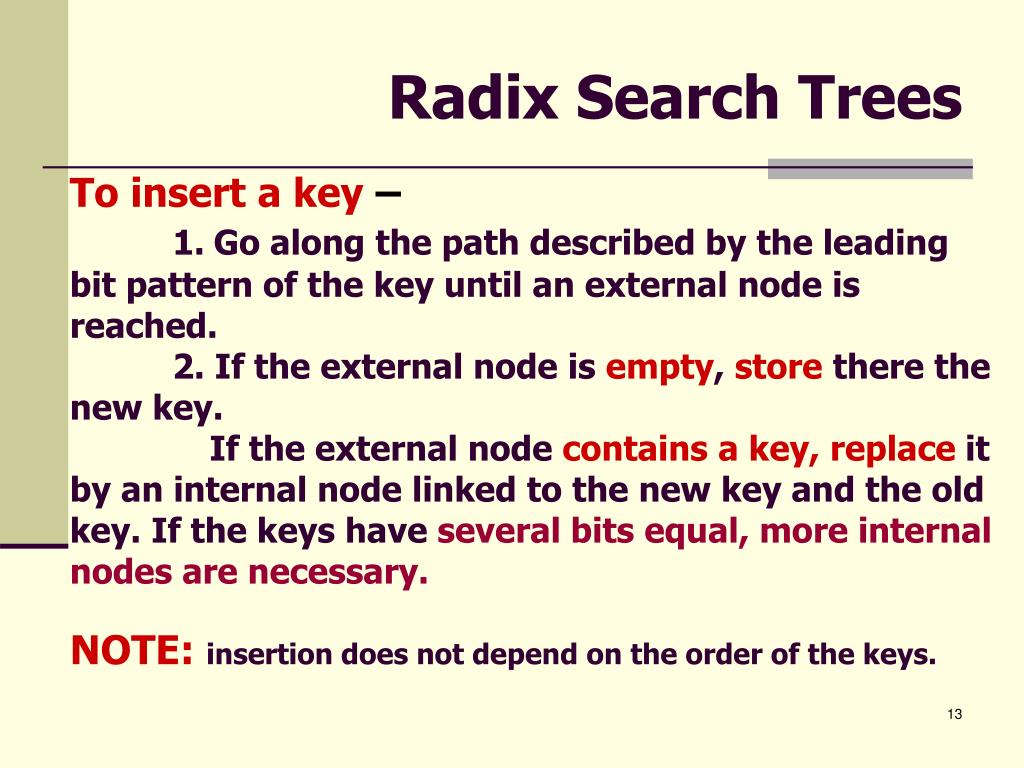 Radix Search Trees

To insert a key –

1. Go along the path described by the leading bit pattern of the key until an external node is reached.

2. If the external node is empty, store there the new key.

If the external node contains a key, replace it by an internal node linked to the new key and the old key. If the keys have several bits equal, more internal nodes are necessary.

NOTE: insertion does not depend on the order of the keys.

13